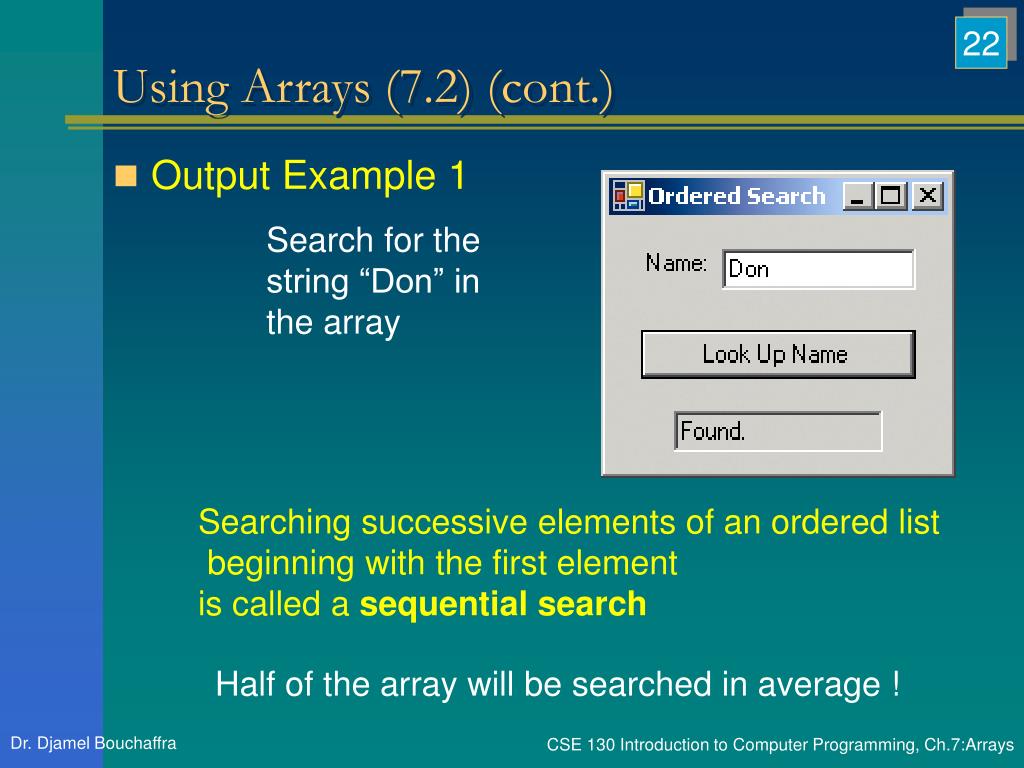 22

Using Arrays (7.2) (cont.)

Output Example 1

Search for the string “Don” in the array

Ordered Search

Name: Don

Look Up Name

Found.

Searching successive elements of an ordered list beginning with the first element is called a **sequential search**

Half of the array will be searched in average !

Dr. Djamel Bouchaffra

CSE 130 Introduction to Computer Programming, Ch.7:Arrays